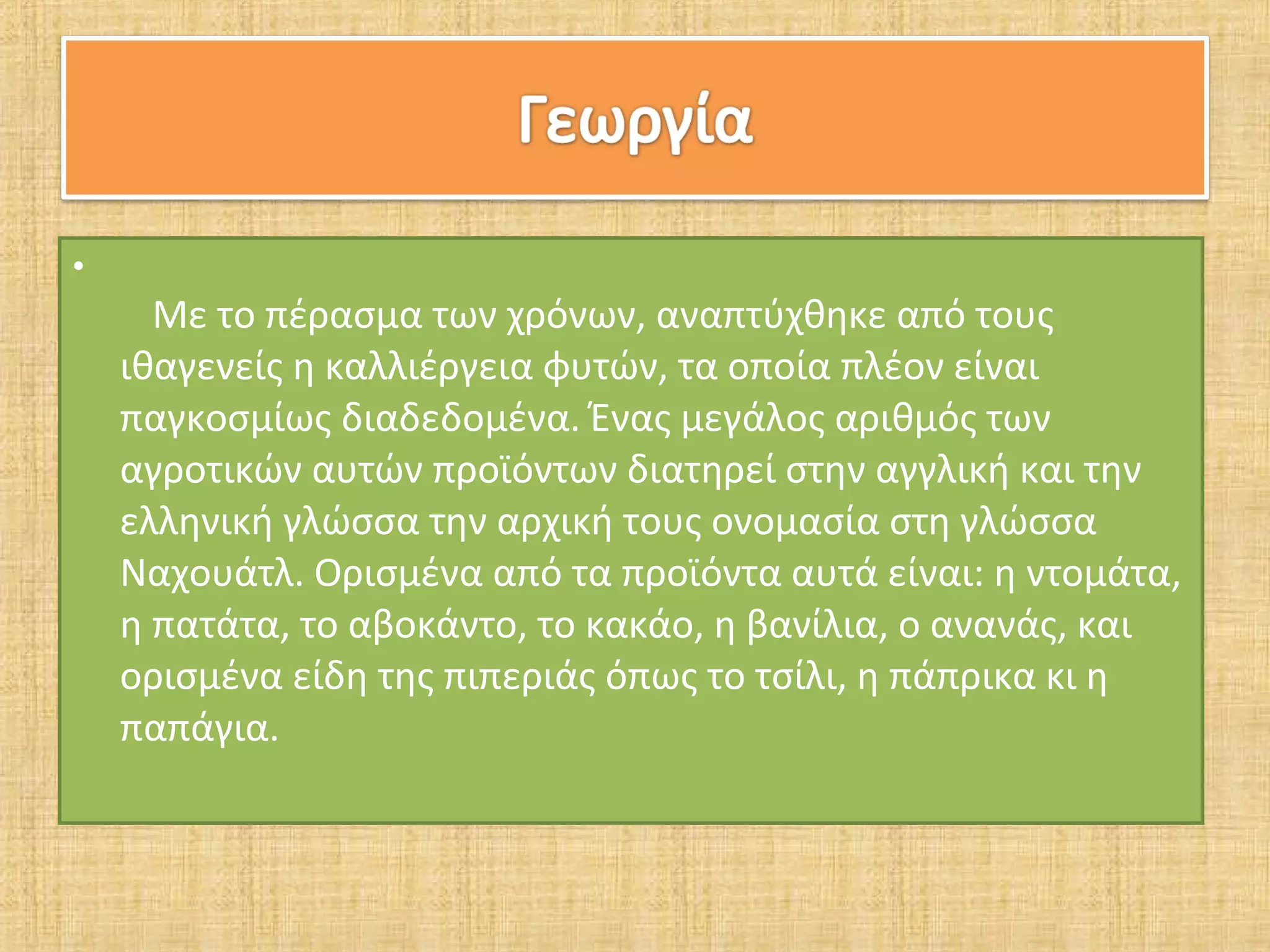 Γεωργία

•

Με το πέρασμα των χρόνων, αναπτύχθηκε από τους ιθαγενείς η καλλιέργεια φυτών, τα οποία πλέον είναι παγκοσμίως διαδεδομένα. Ένας μεγάλος αριθμός των αγροτικών αυτών προϊόντων διατηρεί στην αγγλική και την ελληνική γλώσσα την αρχική τους ονομασία στη γλώσσα Ναχουάτλ. Ορισμένα από τα προϊόντα αυτά είναι: η ντομάτα, η πατάτα, το αβοκάντο, το κακάο, η βανίλια, ο ανανάς, και ορισμένα είδη της πιπεριάς όπως το τσίλι, η πάπρικα κι η παπάγια.